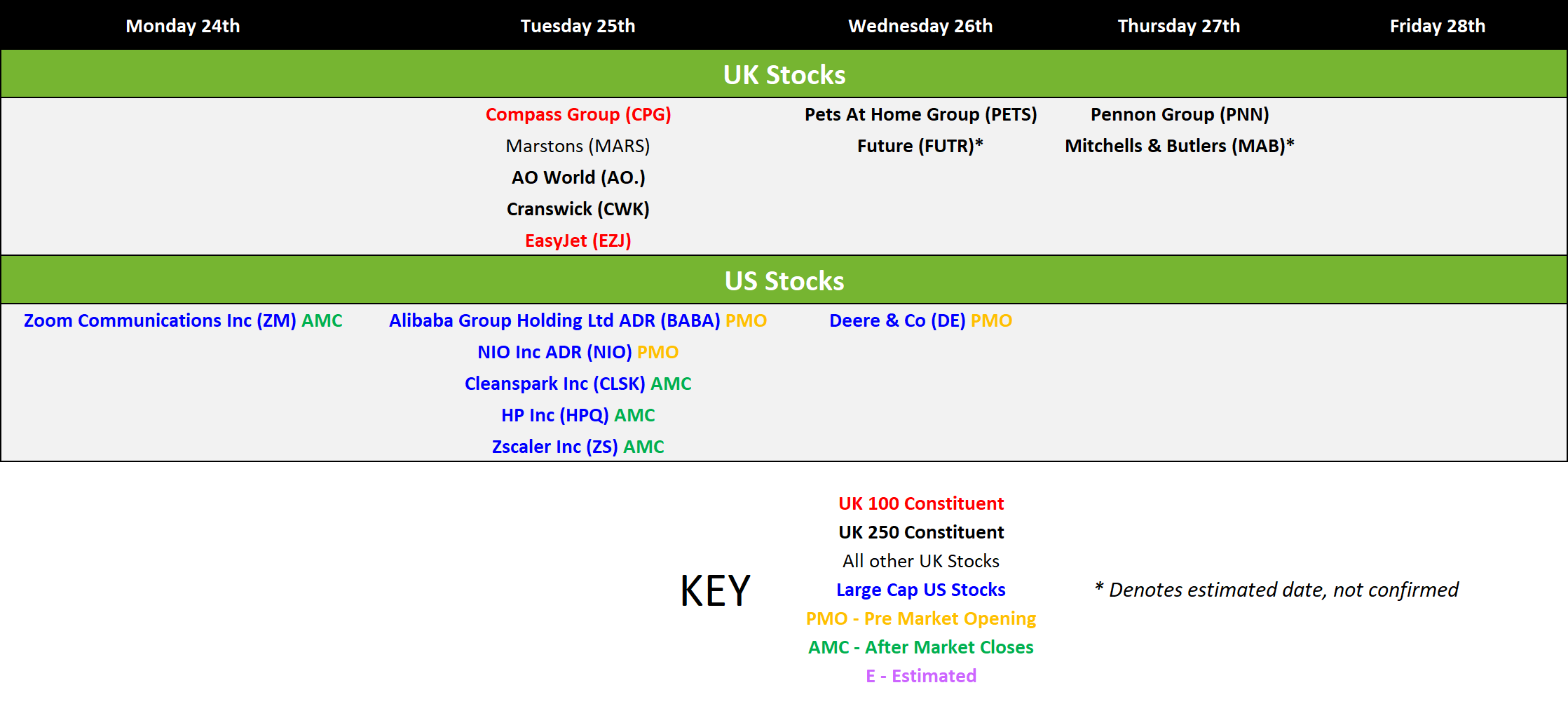 | Monday 24th | Tuesday 25th | Wednesday 26th | Thursday 27th | Friday 28th |
|---|---|---|---|---|
| UK Stocks | | | | |
| | Compass Group (CPG) | Pets At Home Group (PETS) | Pennon Group (PNN) | |
| | Marstons (MARS) | Future (FUTR)* | Mitchells & Butlers (MAB)* | |
| | AO World (AO.) | | | |
| | Cranswick (CWK) | | | |
| | EasyJet (EZJ) | | | |
| US Stocks | | | | |
| Zoom Communications Inc (ZM) AMC | Alibaba Group Holding Ltd ADR (BABA) PMO | Deere & Co (DE) PMO | | |
| | NIO Inc ADR (NIO) PMO | | | |
| | Cleanspark Inc (CLSK) AMC | | | |
| | HP Inc (HPQ) AMC | | | |
| | Zscaler Inc (ZS) AMC | | | |

KEY

UK 100 Constituent
UK 250 Constituent
All other UK Stocks
Large Cap US Stocks
PMO - Pre Market Opening
AMC - After Market Closes
E - Estimated

* Denotes estimated date, not confirmed